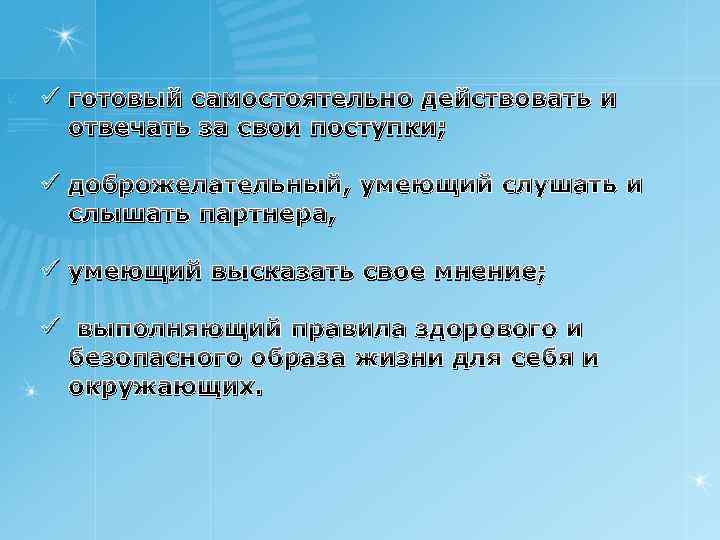 ✓ готовый самостоятельно действовать и отвечать за свои поступки;

✓ доброжелательный, умеющий слушать и слышать партнера,

✓ умеющий высказать свое мнение;

✓ выполняющий правила здорового и безопасного образа жизни для себя и окружающих.